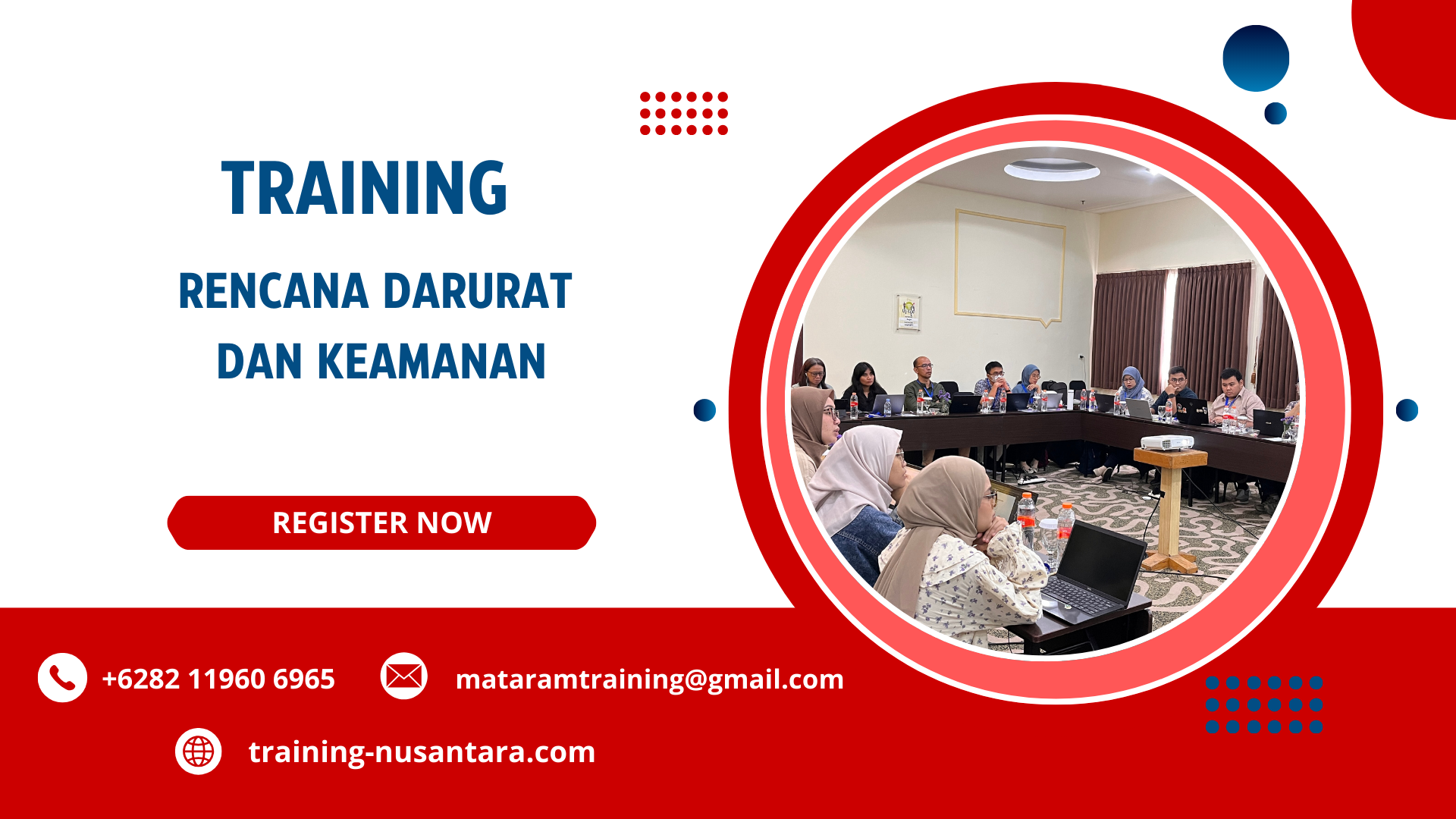 TRAINING

RENCANA DARURAT DAN KEAMANAN

REGISTER NOW

+6282 11960 6965

mataramtraining@gmail.com

training-nusantara.com